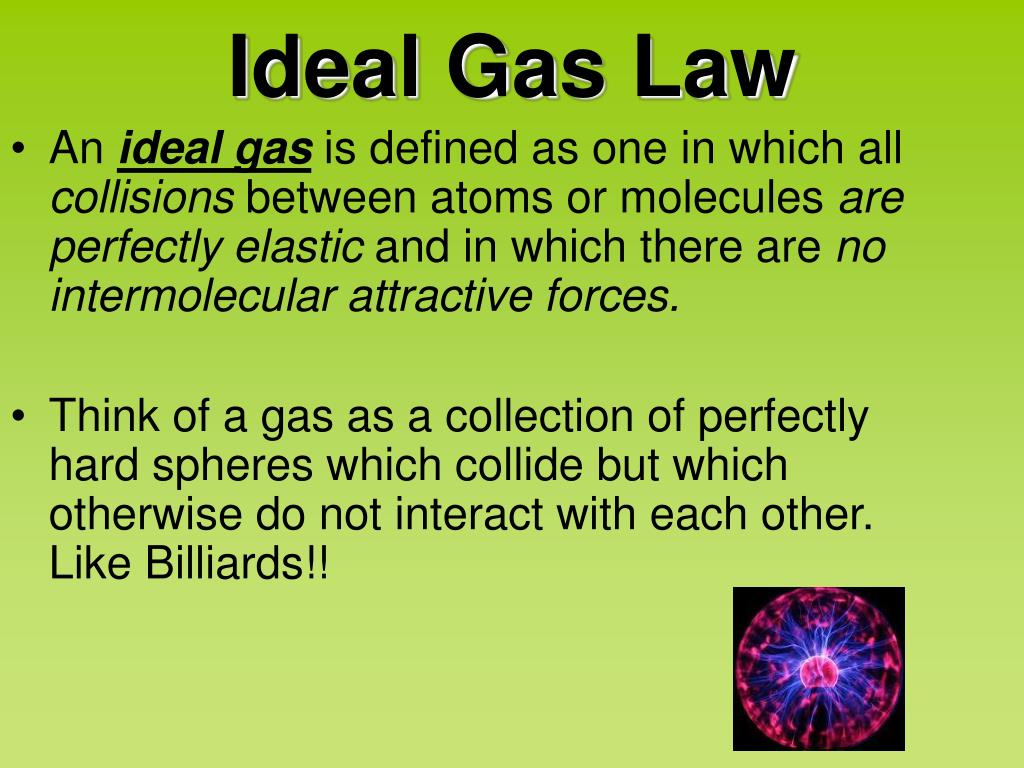 Ideal Gas Law

• An ideal gas is defined as one in which all collisions between atoms or molecules are perfectly elastic and in which there are no intermolecular attractive forces.

• Think of a gas as a collection of perfectly hard spheres which collide but which otherwise do not interact with each other. Like Billiards!!